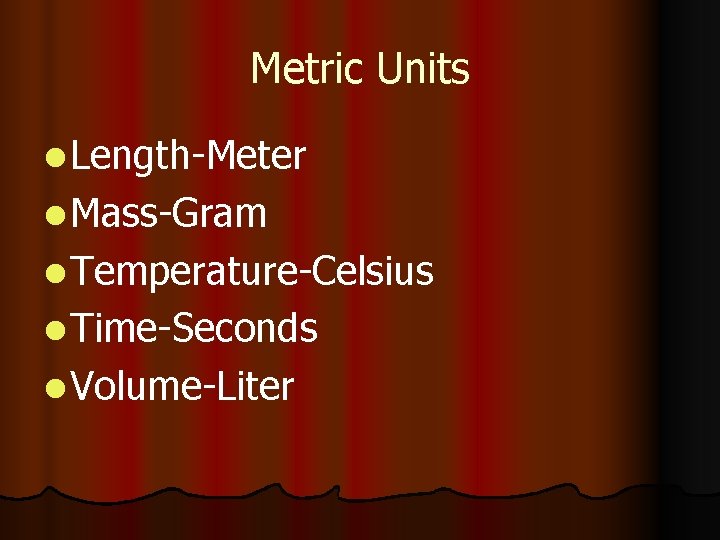 Metric Units

- Length-Meter
- Mass-Gram
- Temperature-Celsius
- Time-Seconds
- Volume-Liter